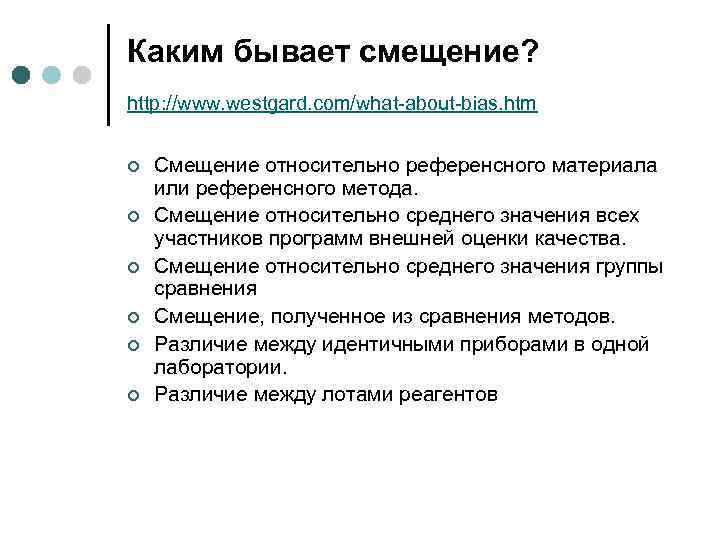 Каким бывает смещение?

http://www.westgard.com/what-about-bias.htm

- Смещение относительно референсного материала или референсного метода.
- Смещение относительно среднего значения всех участников программ внешней оценки качества.
- Смещение относительно среднего значения группы сравнения
- Смещение, полученное из сравнения методов.
- Различие между идентичными приборами в одной лаборатории.
- Различие между лотами реагентов